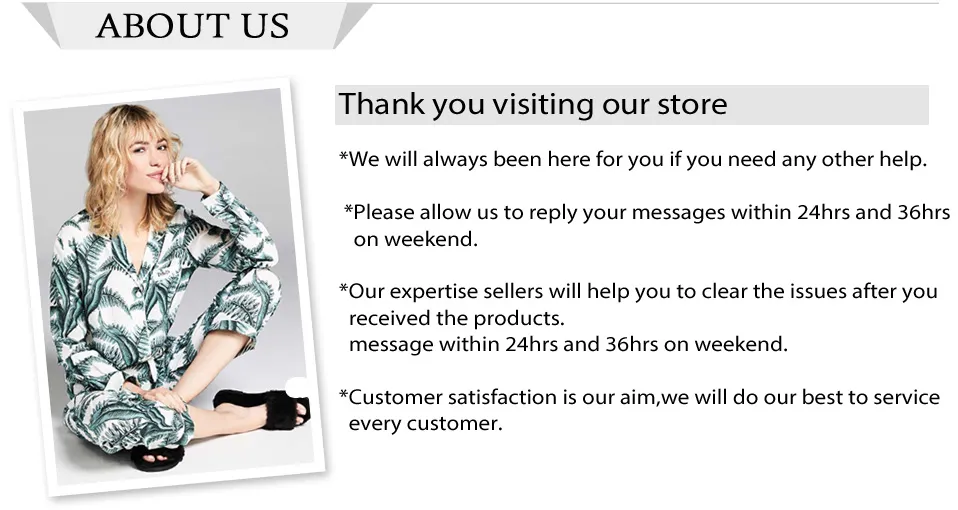 ABOUT US

Thank you visiting our store

*We will always been here for you if you need any other help.

*Please allow us to reply your messages within 24hrs and 36hrs on weekend.

*Our expertise sellers will help you to clear the issues after you received the products.
message within 24hrs and 36hrs on weekend.

*Customer satisfaction is our aim,we will do our best to service every customer.